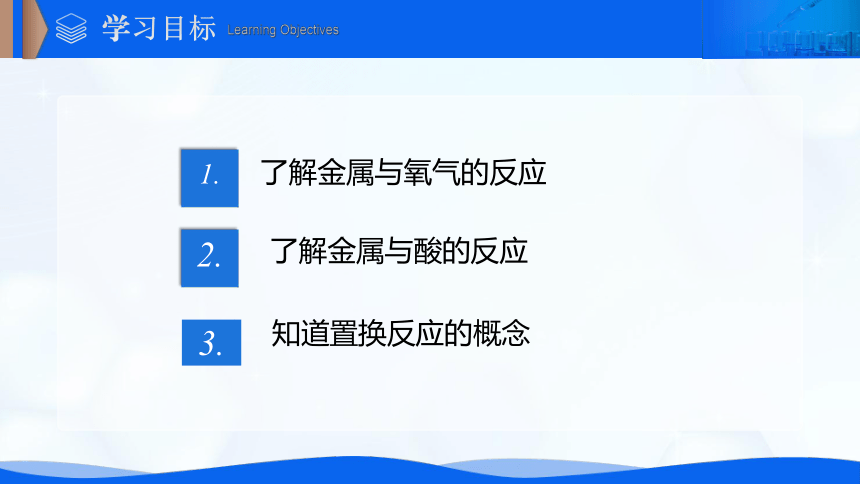 学习目标 Learning Objectives

1. 了解金属与氧气的反应

2. 了解金属与酸的反应

3. 知道置换反应的概念